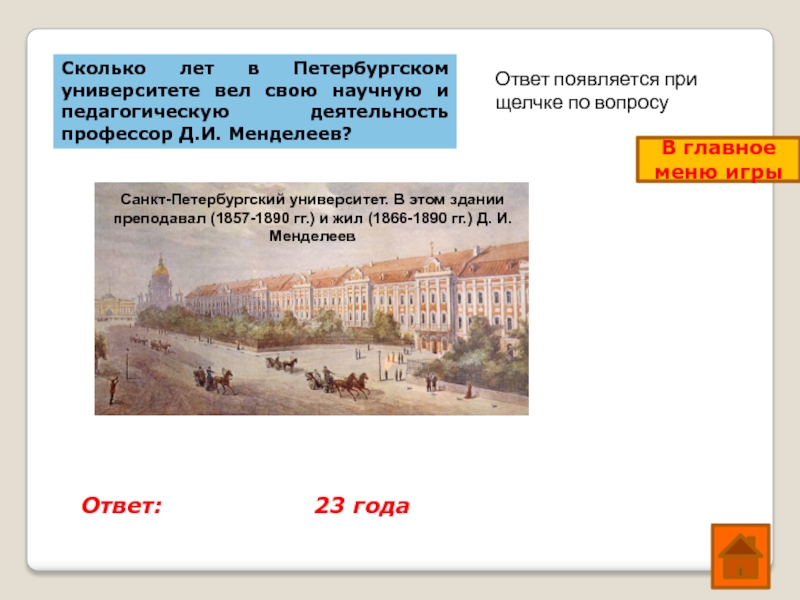 Сколько лет в Петербургском университете вел свою научную и педагогическую деятельность профессор Д.И. Менделеев?

Ответ появляется при щелчке по вопросу

В главное меню игры

Санкт-Петербургский университет. В этом здании преподавал (1857-1890 гг.) и жил (1866-1890 гг.) Д. И. Менделеев

Ответ: 23 года